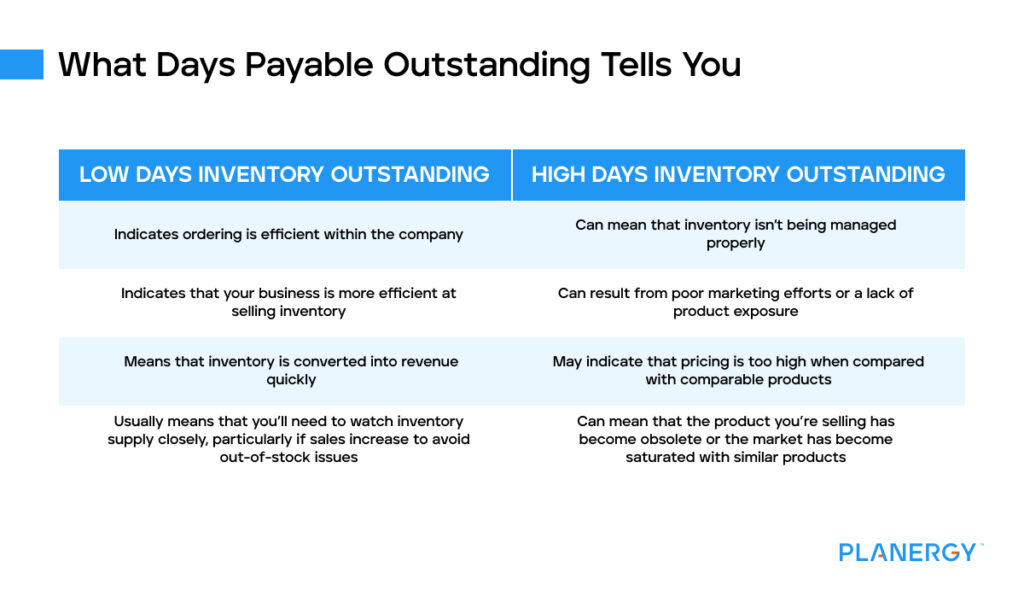 What Days Payable Outstanding Tells You

| LOW DAYS INVENTORY OUTSTANDING | HIGH DAYS INVENTORY OUTSTANDING |
|---|---|
| Indicates ordering is efficient within the company | Can mean that inventory isn't being managed properly |
| Indicates that your business is more efficient at selling inventory | Can result from poor marketing efforts or a lack of product exposure |
| Means that inventory is converted into revenue quickly | May indicate that pricing is too high when compared with comparable products |
| Usually means that you'll need to watch inventory supply closely, particularly if sales increase to avoid out-of-stock issues | Can mean that the product you're selling has become obsolete or the market has become saturated with similar products |

PLANERGY™